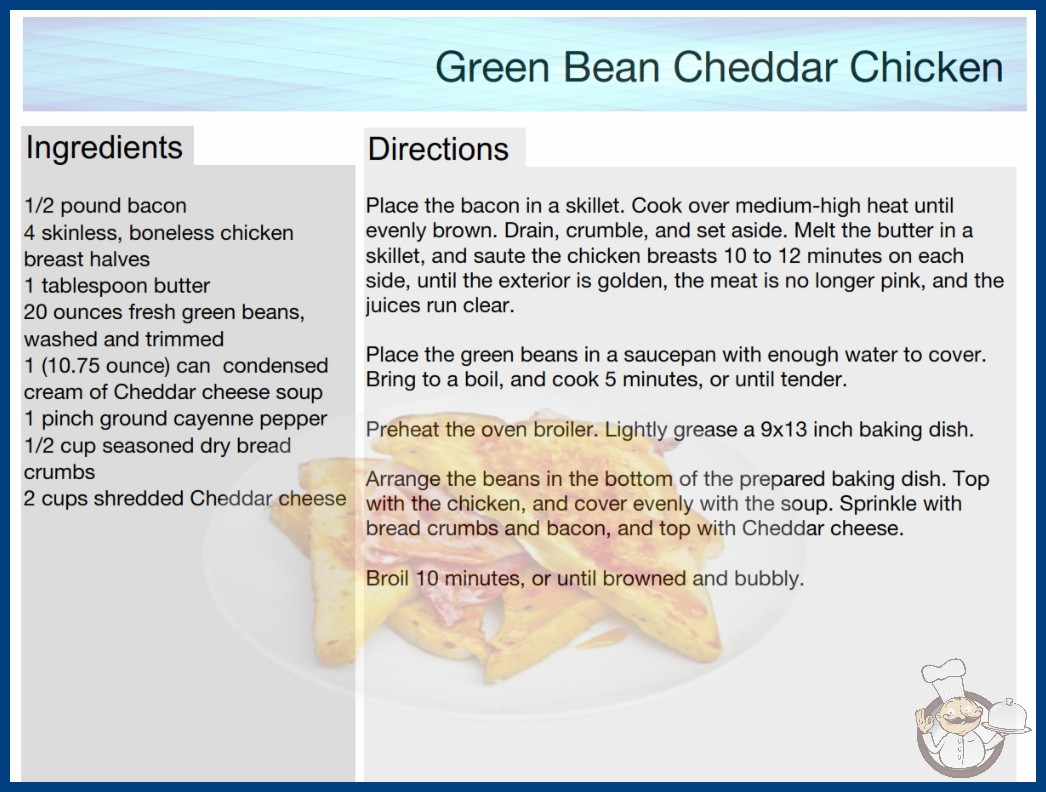 Green Bean Cheddar Chicken

Ingredients

1/2 pound bacon
4 skinless, boneless chicken breast halves
1 tablespoon butter
20 ounces fresh green beans, washed and trimmed
1 (10.75 ounce) can condensed cream of Cheddar cheese soup
1 pinch ground cayenne pepper
1/2 cup seasoned dry bread crumbs
2 cups shredded Cheddar cheese

Directions

Place the bacon in a skillet. Cook over medium-high heat until evenly brown. Drain, crumble, and set aside. Melt the butter in a skillet, and saute the chicken breasts 10 to 12 minutes on each side, until the exterior is golden, the meat is no longer pink, and the juices run clear.

Place the green beans in a saucepan with enough water to cover. Bring to a boil, and cook 5 minutes, or until tender.

Preheat the oven broiler. Lightly grease a 9x13 inch baking dish.

Arrange the beans in the bottom of the prepared baking dish. Top with the chicken, and cover evenly with the soup. Sprinkle with bread crumbs and bacon, and top with Cheddar cheese.

Broil 10 minutes, or until browned and bubbly.